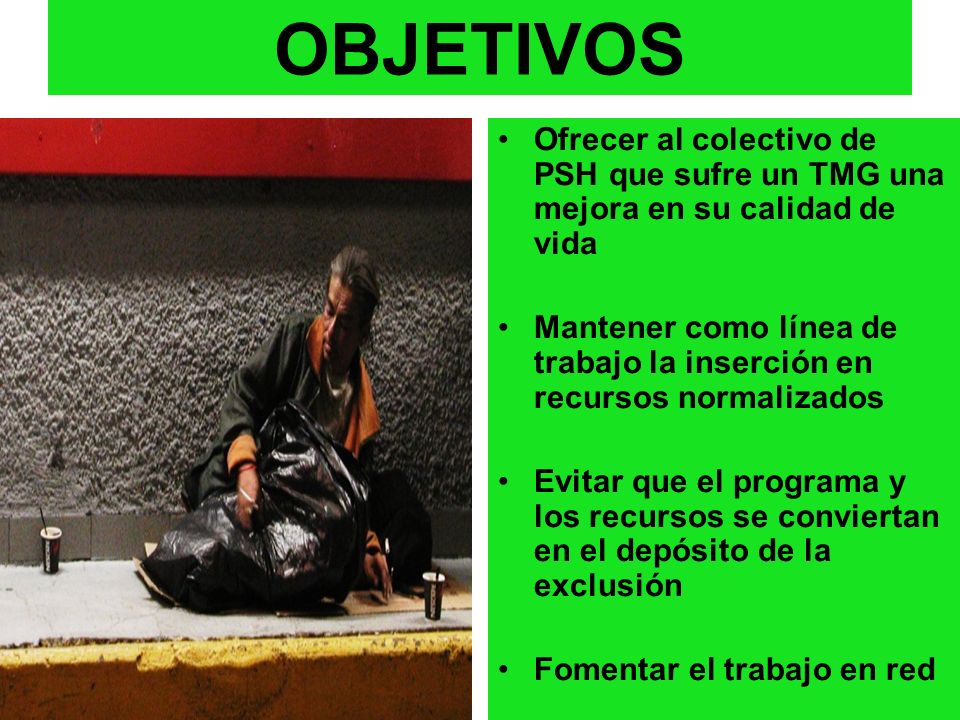 OBJETIVOS

• Ofrecer al colectivo de PSH que sufre un TMG una mejora en su calidad de vida

• Mantener como línea de trabajo la inserción en recursos normalizados

• Evitar que el programa y los recursos se conviertan en el depósito de la exclusión

• Fomentar el trabajo en red